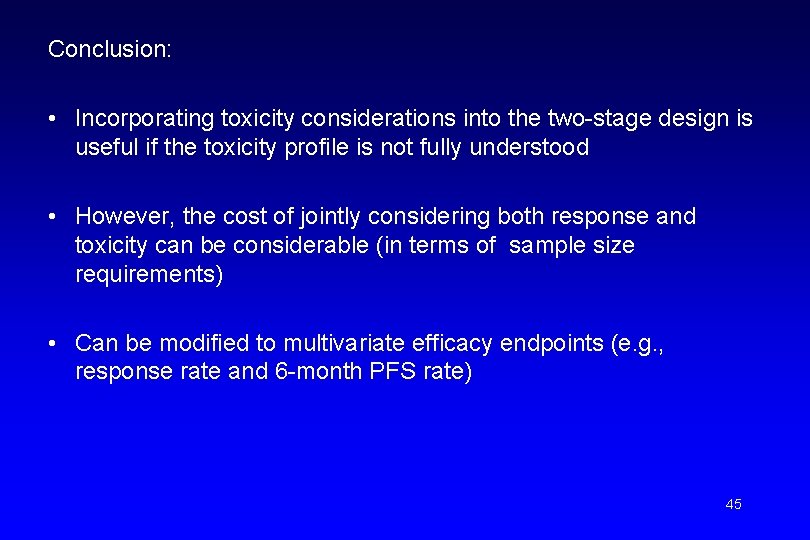 Conclusion:

• Incorporating toxicity considerations into the two-stage design is useful if the toxicity profile is not fully understood

• However, the cost of jointly considering both response and toxicity can be considerable (in terms of sample size requirements)

• Can be modified to multivariate efficacy endpoints (e.g., response rate and 6-month PFS rate)

45